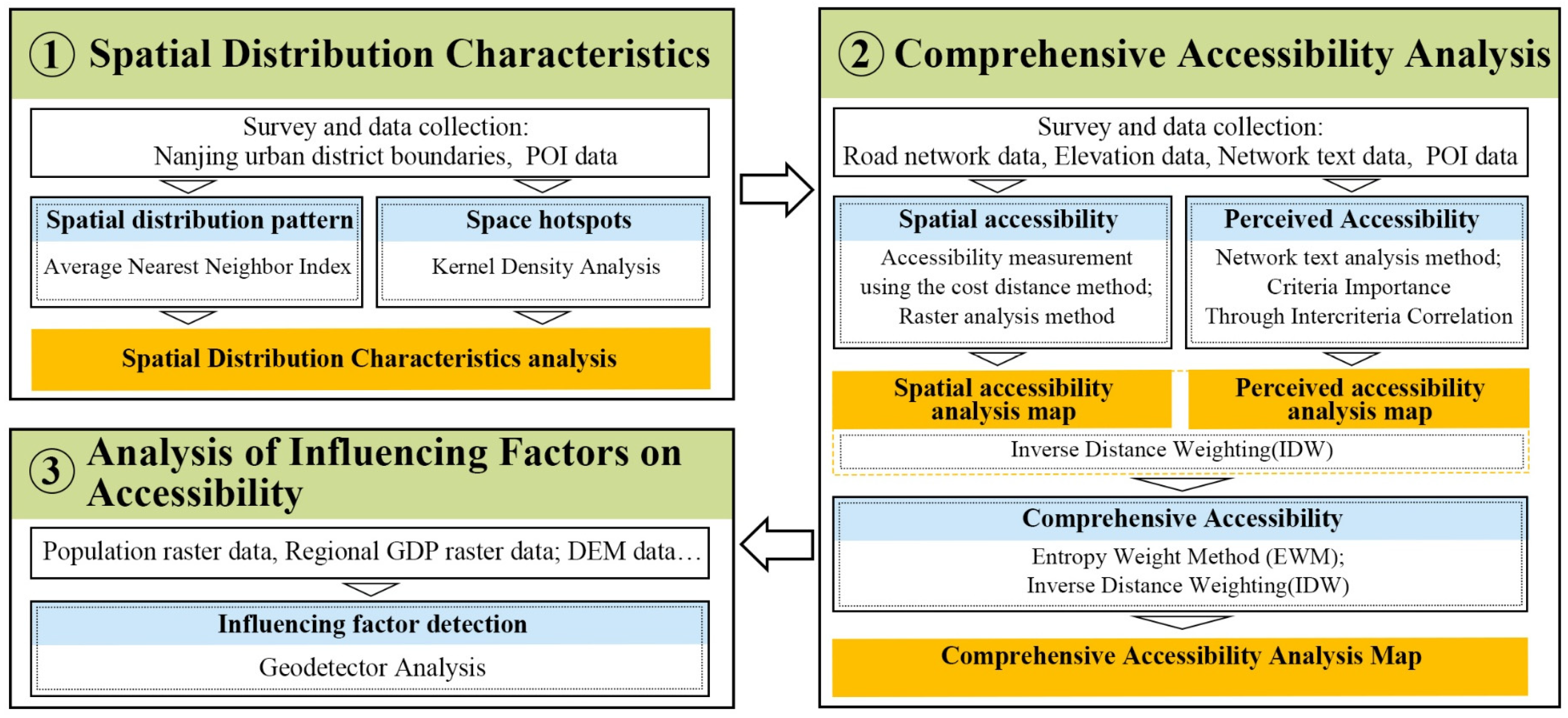 ① Spatial Distribution Characteristics

Survey and data collection:
Nanjing urban district boundaries, POI data

Spatial distribution pattern
Average Nearest Neighbor Index

Space hotspots
Kernel Density Analysis

Spatial Distribution Characteristics analysis

② Comprehensive Accessibility Analysis

Survey and data collection:
Road network data, Elevation data, Network text data, POI data

Spatial accessibility
Accessibility measurement using the cost distance method; Raster analysis method

Perceived Accessibility
Network text analysis method; Criteria Importance Through Intercriteria Correlation

Spatial accessibility analysis map

Perceived accessibility analysis map

Inverse Distance Weighting(IDW)

Comprehensive Accessibility
Entropy Weight Method (EWM);
Inverse Distance Weighting(IDW)

Comprehensive Accessibility Analysis Map

③ Analysis of Influencing Factors on Accessibility

Population raster data, Regional GDP raster data; DEM data…

Influencing factor detection
Geodetector Analysis